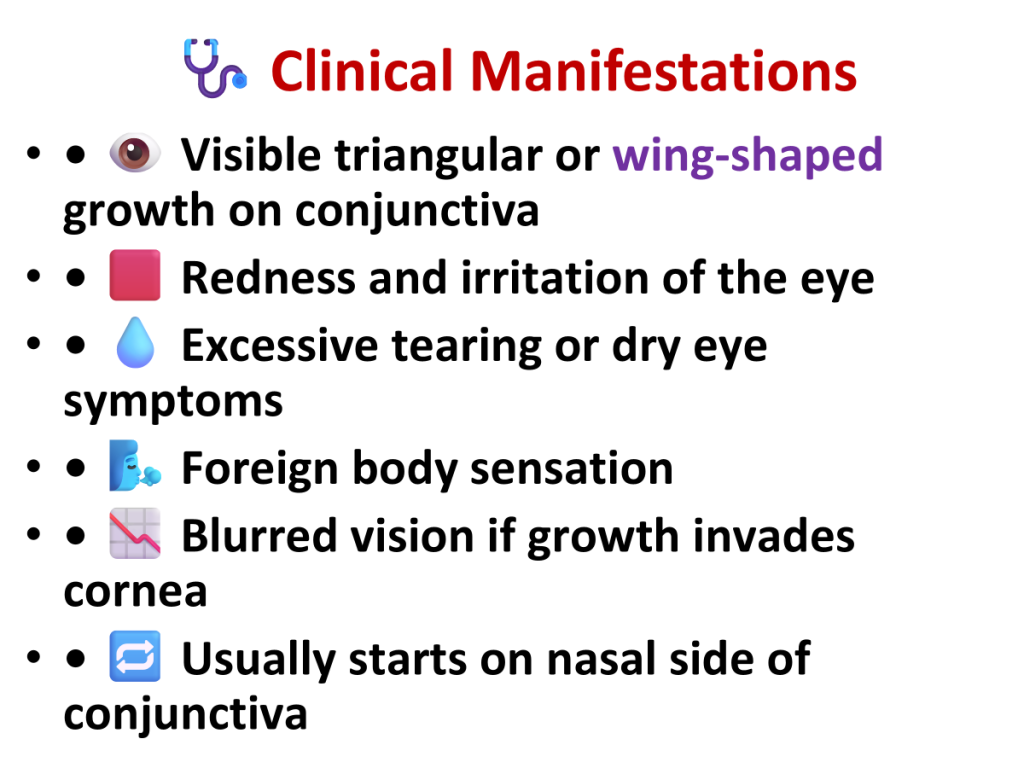 Clinical Manifestations

• • Visible triangular or wing-shaped growth on conjunctiva
• • Redness and irritation of the eye
• • Excessive tearing or dry eye symptoms
• • Foreign body sensation
• • Blurred vision if growth invades cornea
• • Usually starts on nasal side of conjunctiva